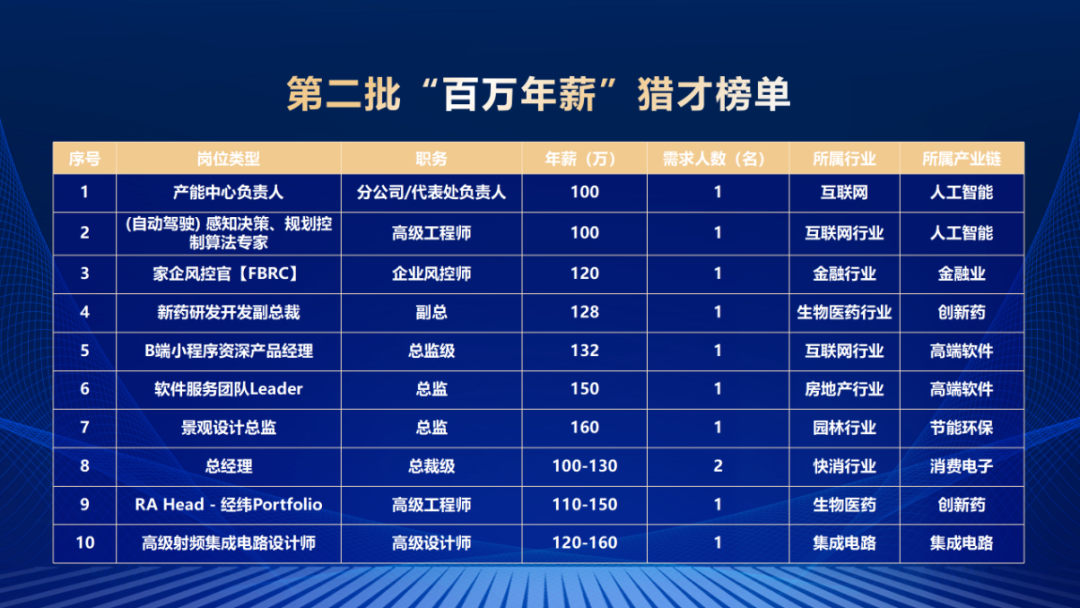 第二批“百万年薪”猎才榜单

| 序号 | 岗位类型 | 职务 | 年薪（万） | 需求人数（名） | 所属行业 | 所属产业链 |
|---|---|---|---|---|---|---|
| 1 | 产能中心负责人 | 分公司/代表处负责人 | 100 | 1 | 互联网 | 人工智能 |
| 2 | (自动驾驶) 感知决策、规划控制算法专家 | 高级工程师 | 100 | 1 | 互联网行业 | 人工智能 |
| 3 | 家企风控官【FBRC】 | 企业风控师 | 120 | 1 | 金融行业 | 金融业 |
| 4 | 新药研发开发副总裁 | 副总 | 128 | 1 | 生物医药行业 | 创新药 |
| 5 | B端小程序资深产品经理 | 总监级 | 132 | 1 | 互联网行业 | 高端软件 |
| 6 | 软件服务团队Leader | 总监 | 150 | 1 | 房地产行业 | 高端软件 |
| 7 | 景观设计总监 | 总监 | 160 | 1 | 园林行业 | 节能环保 |
| 8 | 总经理 | 总裁级 | 100-130 | 2 | 快消行业 | 消费电子 |
| 9 | RA Head - 经纬Portfolio | 高级工程师 | 110-150 | 1 | 生物医药 | 创新药 |
| 10 | 高级射频集成电路设计师 | 高级设计师 | 120-160 | 1 | 集成电路 | 集成电路 |